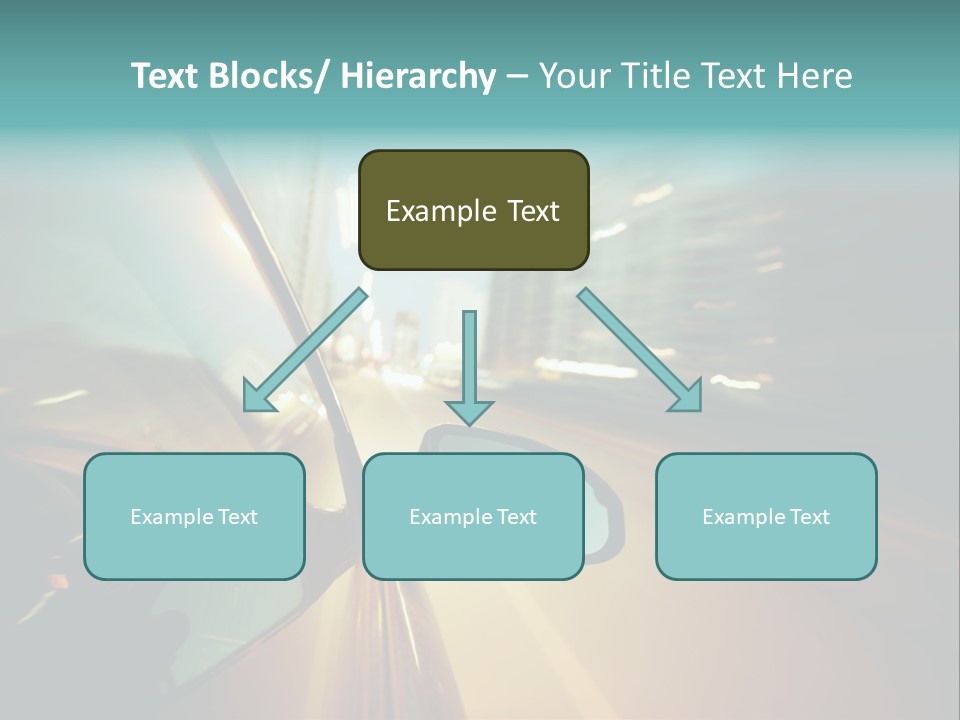 Text Blocks/ Hierarchy – Your Title Text Here

Example Text

Example Text

Example Text

Example Text